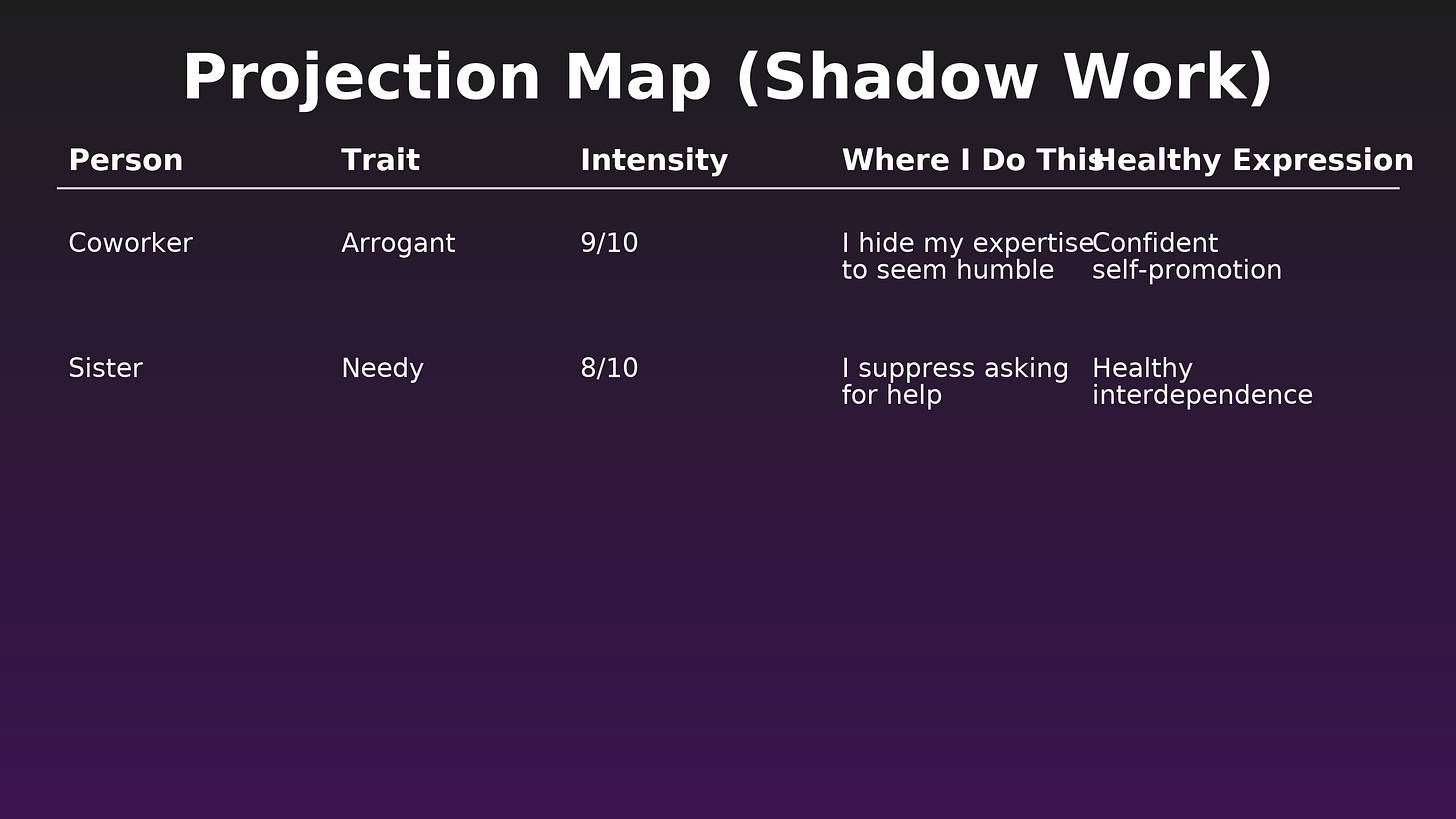 Projection Map (Shadow Work)

| Person | Trait | Intensity | Where I Do This | Healthy Expression |
|---|---|---|---|---|
| Coworker | Arrogant | 9/10 | I hide my expertise to seem humble | Confident self-promotion |
| Sister | Needy | 8/10 | I suppress asking for help | Healthy interdependence |